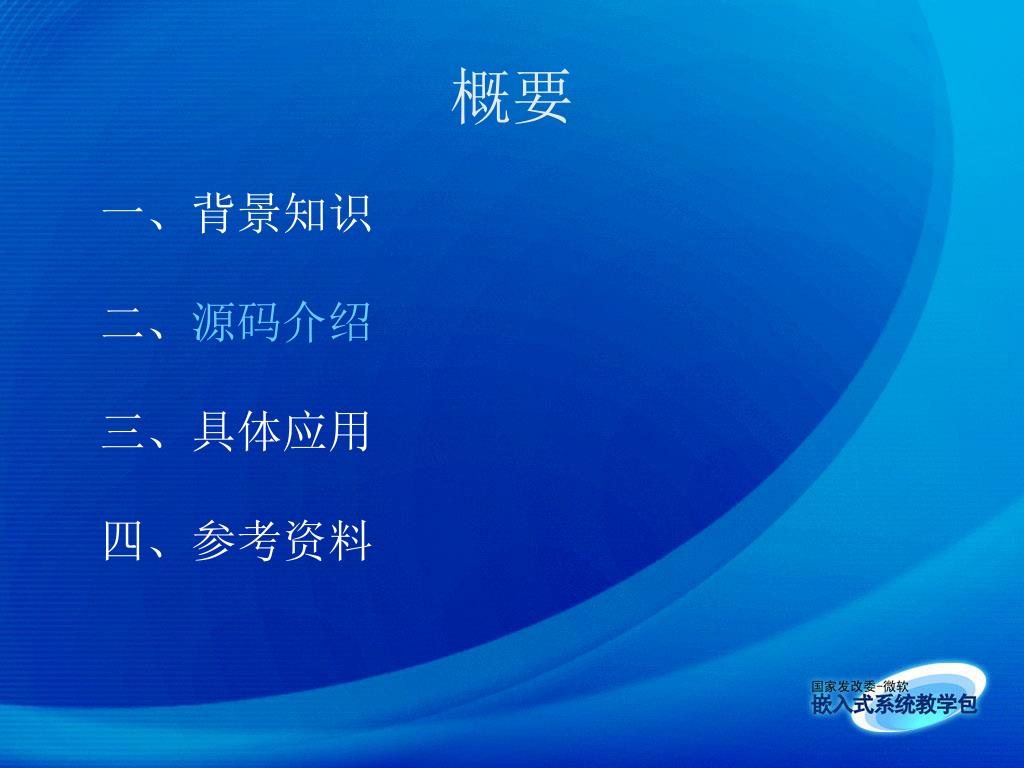 概要

一、背景知识

二、源码介绍

三、具体应用

四、参考资料

国家发改委-微软
嵌入式系统教学包